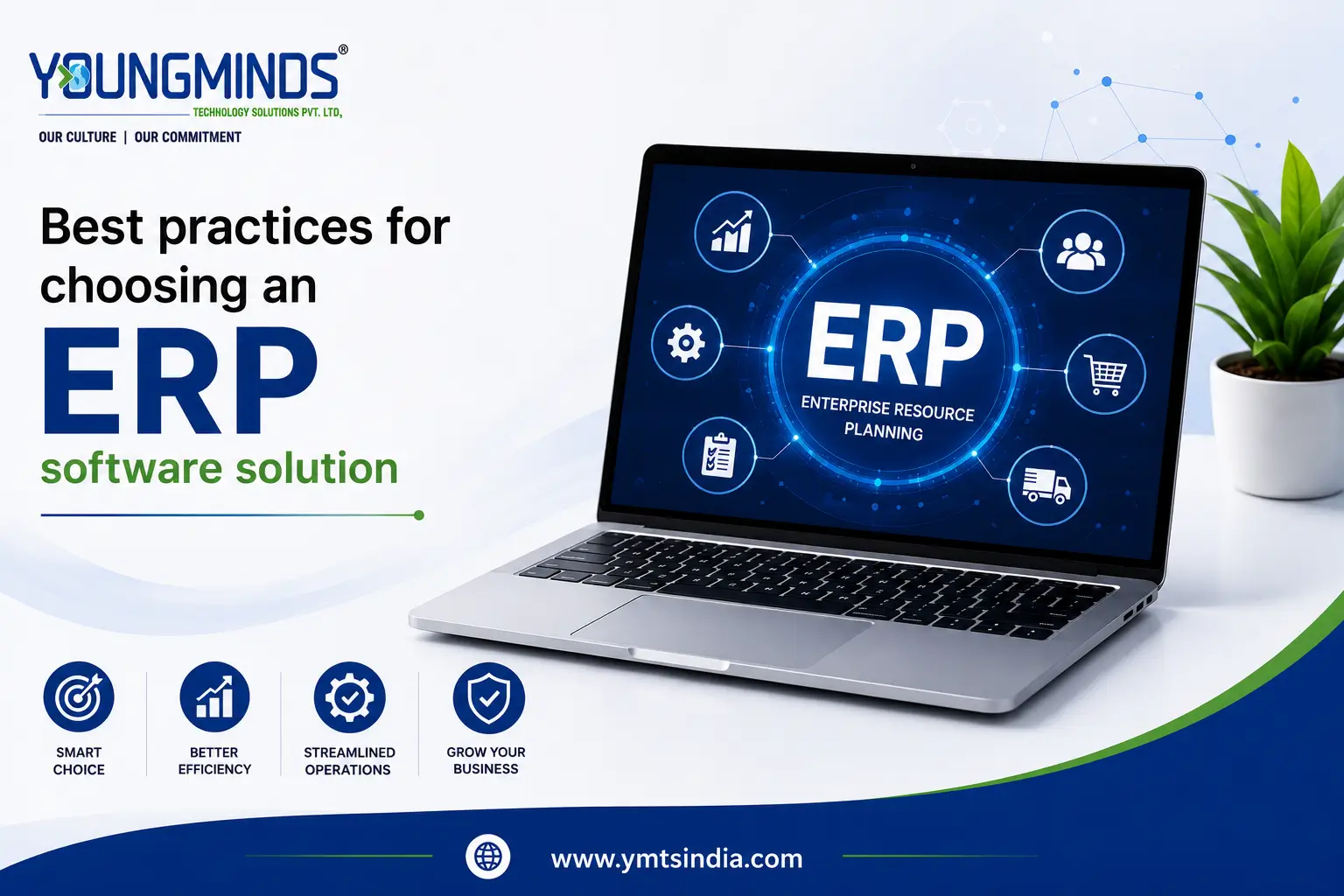 YOUNGMINDS®
TECHNOLOGY SOLUTIONS PVT. LTD,
OUR CULTURE | OUR COMMITMENT

Best practices for choosing an
ERP
software solution

ERP
ENTERPRISE RESOURCE PLANNING

SMART CHOICE
BETTER EFFICIENCY
STREAMLINED OPERATIONS
GROW YOUR BUSINESS

www.ymtsindia.com